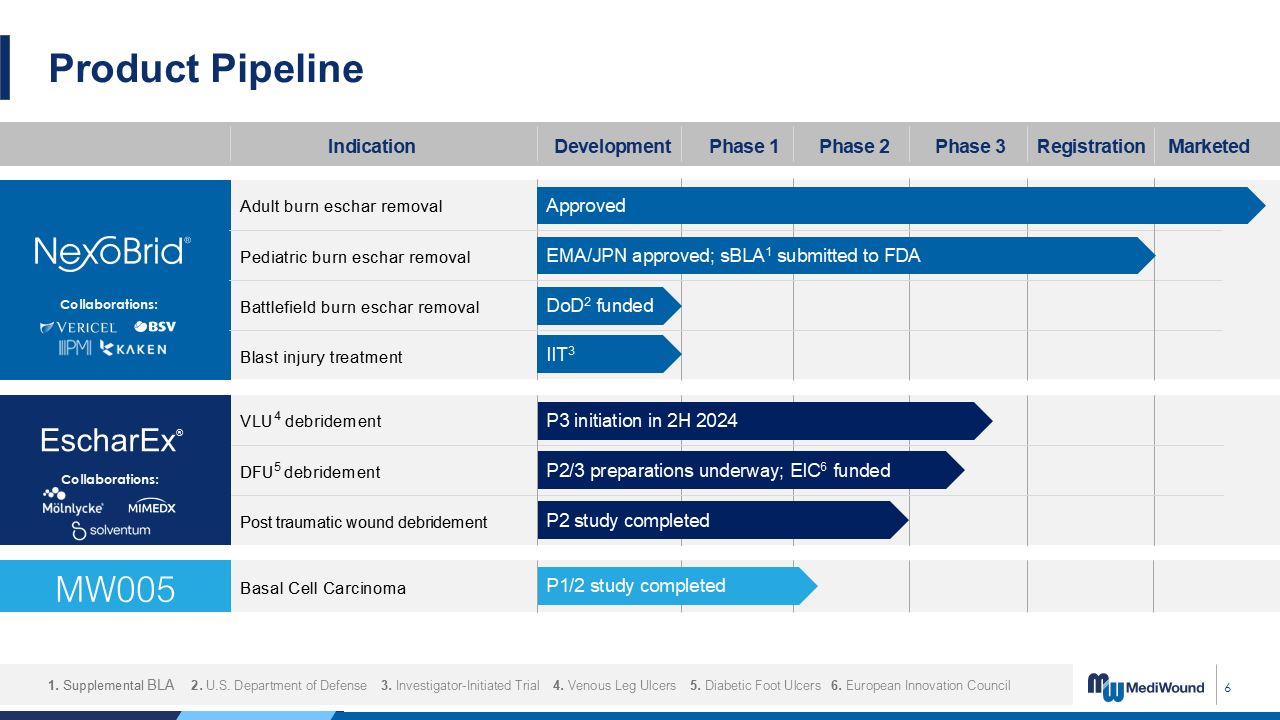 Product Pipeline

| | Indication | Development | Phase 1 | Phase 2 | Phase 3 | Registration | Marketed |
|---|---|---|---|---|---|---|---|
| NexoBrid® Collaborations: VERICEL BSV PMI KAKEN | Adult burn eschar removal | Approved | | | | | |
| | Pediatric burn eschar removal | EMA/JPN approved; sBLA$^1$ submitted to FDA | | | | | |
| | Battlefield burn eschar removal | DoD$^2$ funded | | | | | |
| | Blast injury treatment | IIT$^3$ | | | | | |
| EscharEx® Collaborations: Mölnlycke MIMEDX solventum | VLU$^4$ debridement | P3 initiation in 2H 2024 | | | | | |
| | DFU$^5$ debridement | P2/3 preparations underway; EIC$^6$ funded | | | | | |
| | Post traumatic wound debridement | P2 study completed | | | | | |
| MW005 | Basal Cell Carcinoma | P1/2 study completed | | | | | |

1. Supplemental BLA 2. U.S. Department of Defense 3. Investigator-Initiated Trial 4. Venous Leg Ulcers 5. Diabetic Foot Ulcers 6. European Innovation Council

MediWound 6